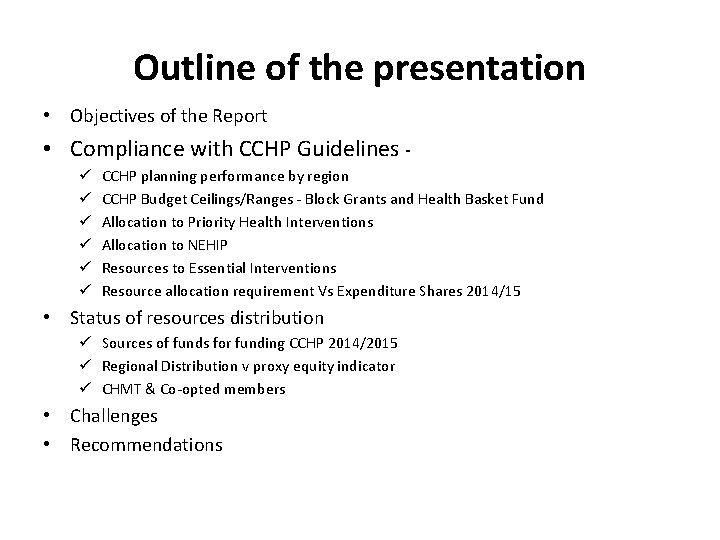 Outline of the presentation

• Objectives of the Report
• Compliance with CCHP Guidelines -
✓ CCHP planning performance by region
✓ CCHP Budget Ceilings/Ranges - Block Grants and Health Basket Fund
✓ Allocation to Priority Health Interventions
✓ Allocation to NEHIP
✓ Resources to Essential Interventions
✓ Resource allocation requirement Vs Expenditure Shares 2014/15
• Status of resources distribution
✓ Sources of funds for funding CCHP 2014/2015
✓ Regional Distribution v proxy equity indicator
✓ CHMT & Co-opted members
• Challenges
• Recommendations